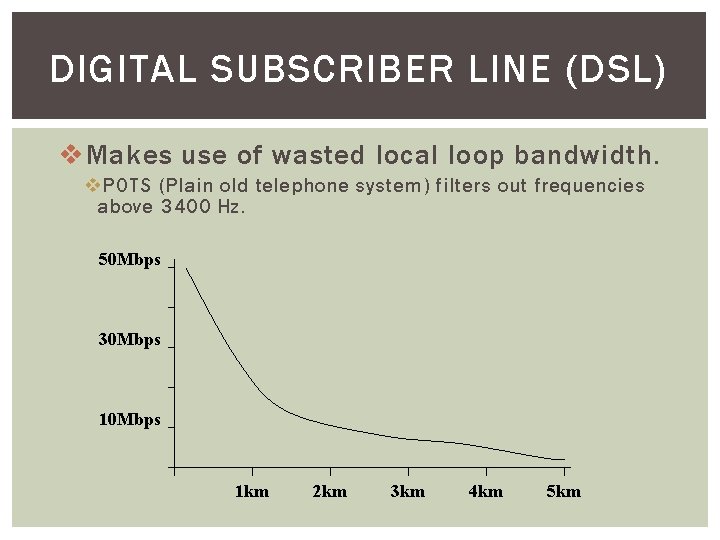 DIGITAL SUBSCRIBER LINE (DSL)

❖ Makes use of wasted local loop bandwidth.

❖ POTS (Plain old telephone system) filters out frequencies above 3400 Hz.

50Mbps

30Mbps

10Mbps

1km 2km 3km 4km 5km